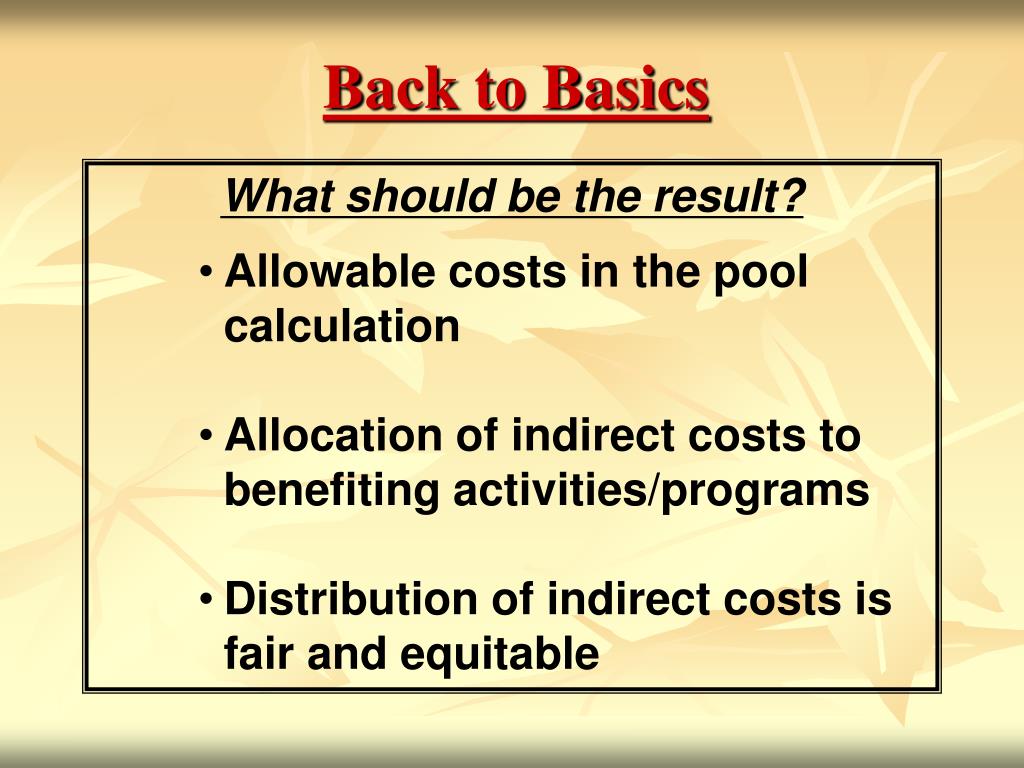 Back to Basics

What should be the result?

• Allowable costs in the pool calculation

• Allocation of indirect costs to benefiting activities/programs

• Distribution of indirect costs is fair and equitable